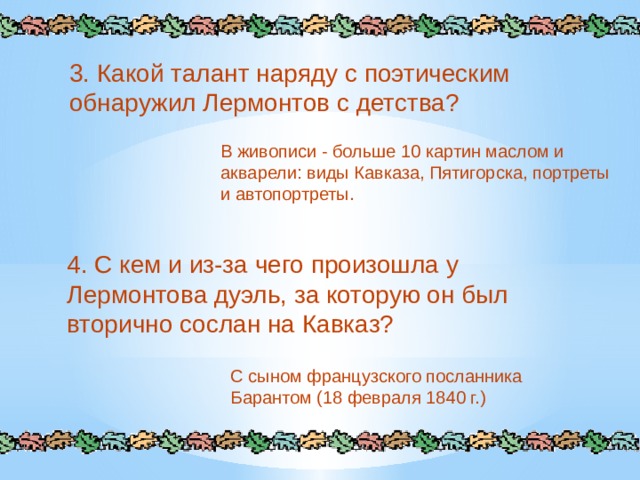 3. Какой талант наряду с поэтическим обнаружил Лермонтов с детства?

В живописи - больше 10 картин маслом и акварели: виды Кавказа, Пятигорска, портреты и автопортреты.

4. С кем и из-за чего произошла у Лермонтова дуэль, за которую он был вторично сослан на Кавказ?

С сыном французского посланника Барантом (18 февраля 1840 г.)